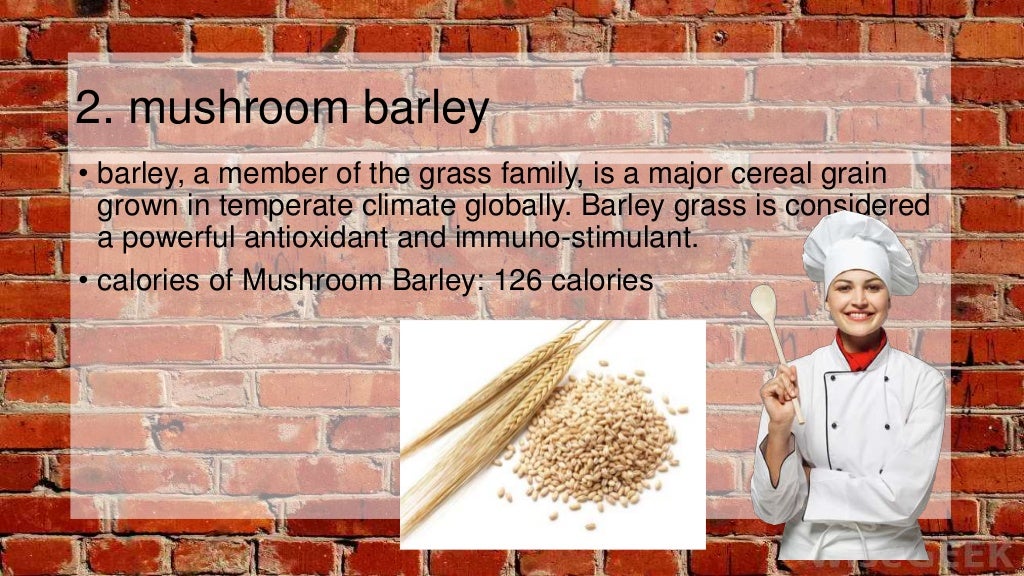 2. mushroom barley

• barley, a member of the grass family, is a major cereal grain grown in temperate climate globally. Barley grass is considered a powerful antioxidant and immuno-stimulant.

• calories of Mushroom Barley: 126 calories